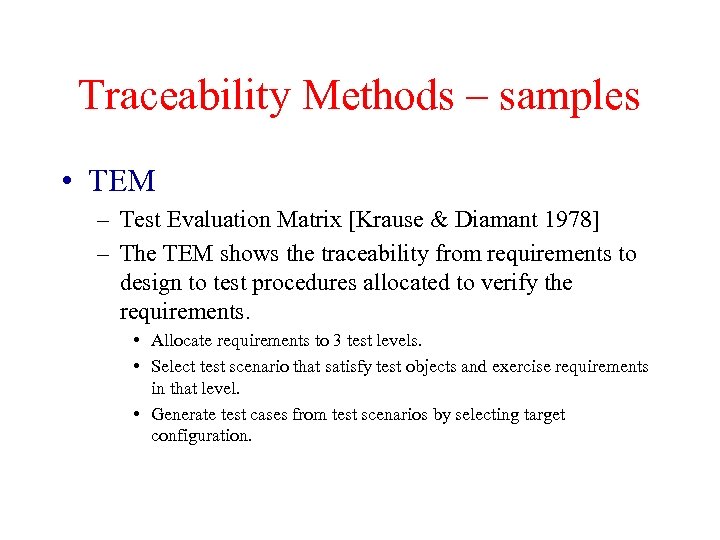 Traceability Methods – samples

• TEM

– Test Evaluation Matrix [Krause & Diamant 1978]

– The TEM shows the traceability from requirements to design to test procedures allocated to verify the requirements.

• Allocate requirements to 3 test levels.

• Select test scenario that satisfy test objects and exercise requirements in that level.

• Generate test cases from test scenarios by selecting target configuration.